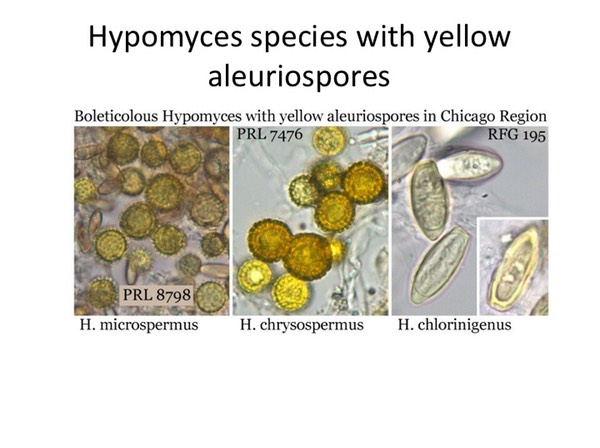 Hypomyces species with yellow aleuriospores

Boleticolous Hypomyces with yellow aleuriospores in Chicago Region

PRL 8798

PRL 7476

RFG 195

H. microspermus

H. chrysospermus

H. chlorinigenus